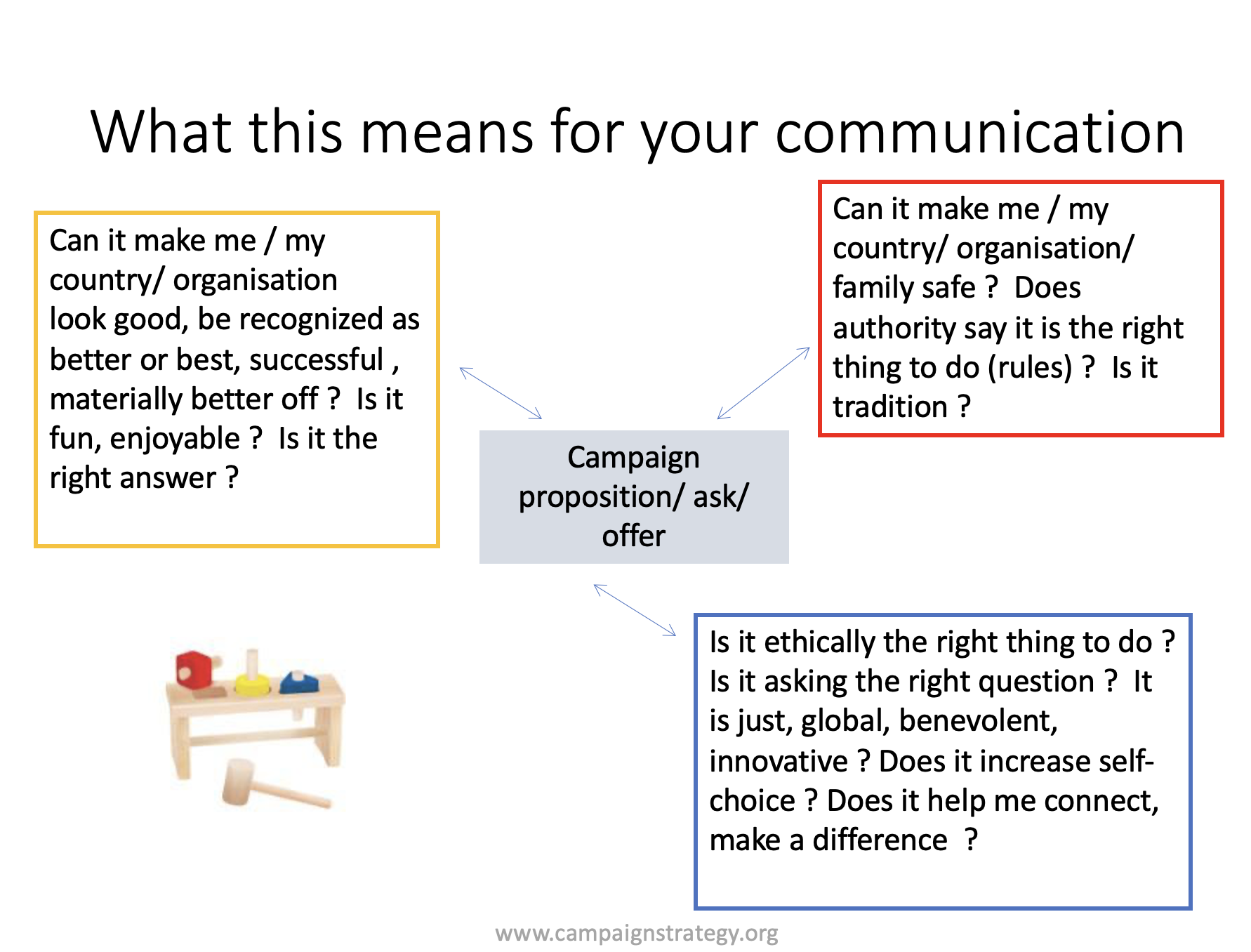 What this means for your communication

Can it make me / my country/ organisation look good, be recognized as better or best, successful , materially better off ? Is it fun, enjoyable ? Is it the right answer ?

Can it make me / my country/ organisation/ family safe ? Does authority say it is the right thing to do (rules) ? Is it tradition ?

Campaign proposition/ ask/ offer

Is it ethically the right thing to do ? Is it asking the right question ? It is just, global, benevolent, innovative ? Does it increase self-choice ? Does it help me connect, make a difference ?

www.campaignstrategy.org